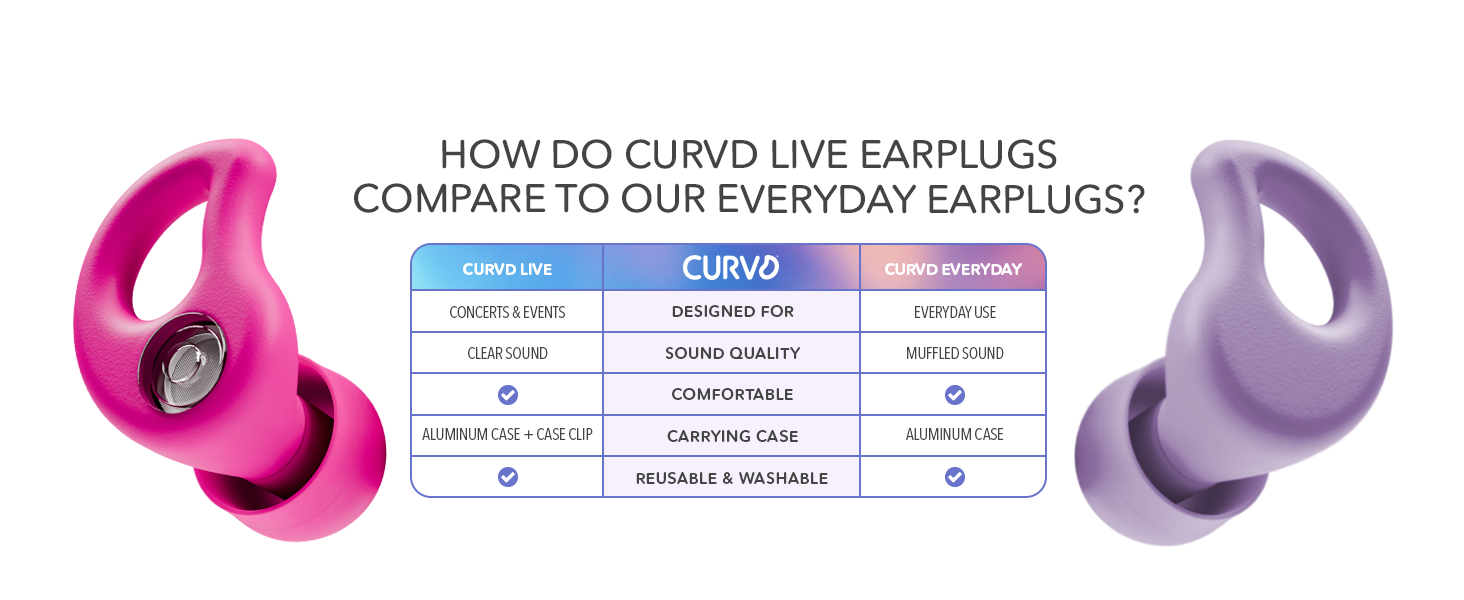 HOW DO CURVD LIVE EARPLUGS COMPARE TO OUR EVERYDAY EARPLUGS?

| CURVD LIVE | CURVD | CURVD EVERYDAY |
|---|---|---|
| CONCERTS & EVENTS | DESIGNED FOR | EVERYDAY USE |
| CLEAR SOUND | SOUND QUALITY | MUFFLED SOUND |
| ✓ | COMFORTABLE | ✓ |
| ALUMINUM CASE + CASE CLIP | CARRYING CASE | ALUMINUM CASE |
| ✓ | REUSABLE & WASHABLE | ✓ |